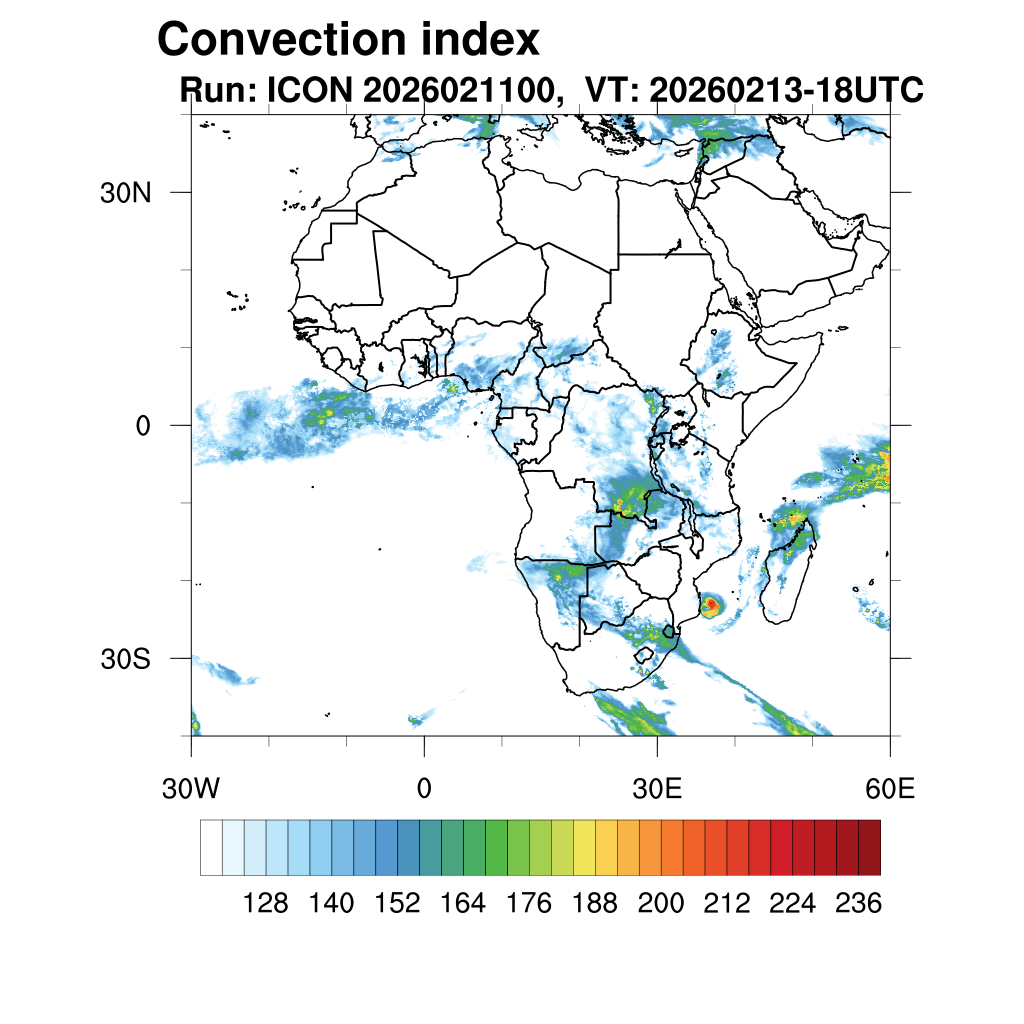 Convection index
Run: ICON 2026021100, VT: 20260213-18UTC

30N
0
30S

30W
0
30E
60E

128 140 152 164 176 188 200 212 224 236